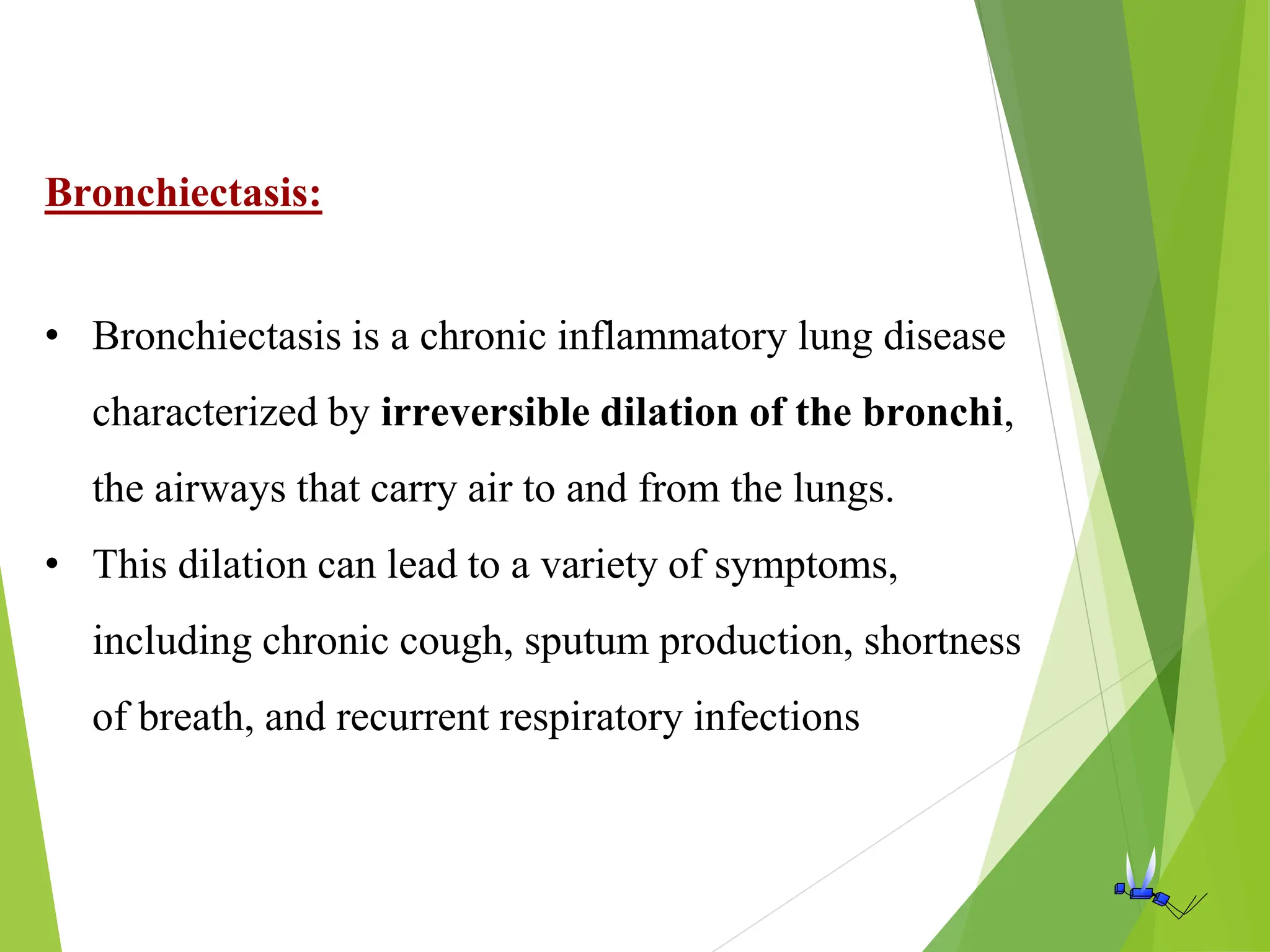 Bronchiectasis:

• Bronchiectasis is a chronic inflammatory lung disease characterized by irreversible dilation of the bronchi, the airways that carry air to and from the lungs.
• This dilation can lead to a variety of symptoms, including chronic cough, sputum production, shortness of breath, and recurrent respiratory infections